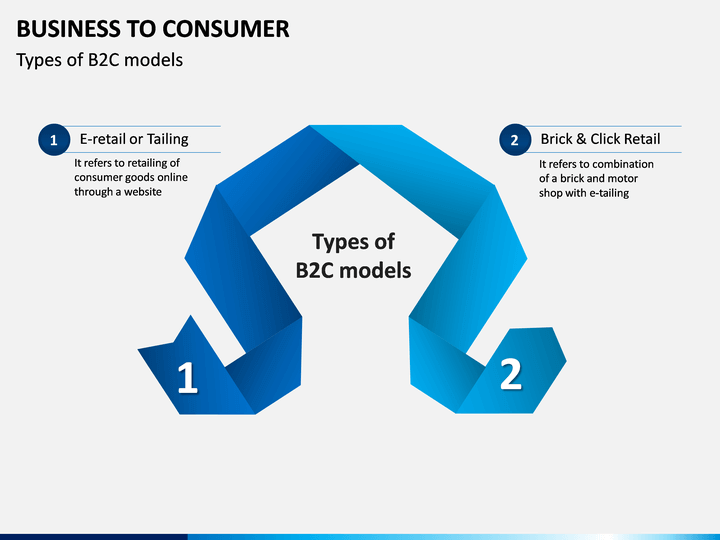 BUSINESS TO CONSUMER

Types of B2C models

1 E-retail or Tailing

It refers to retailing of consumer goods online through a website

2 Brick & Click Retail

It refers to combination of a brick and motor shop with e-tailing

Types of B2C models

1

2